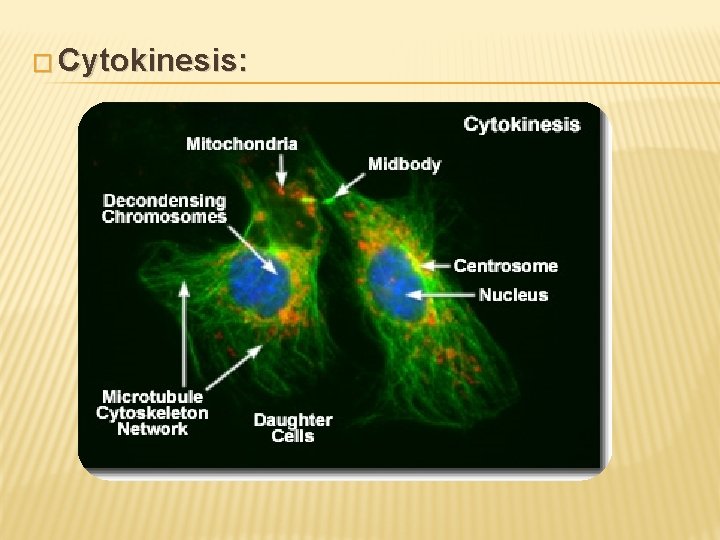 Cytokinesis:

Cytokinesis

Mitochondria

Midbody

Decondensing Chromosomes

Centrosome

Nucleus

Microtubule Cytoskeleton Network

Daughter Cells